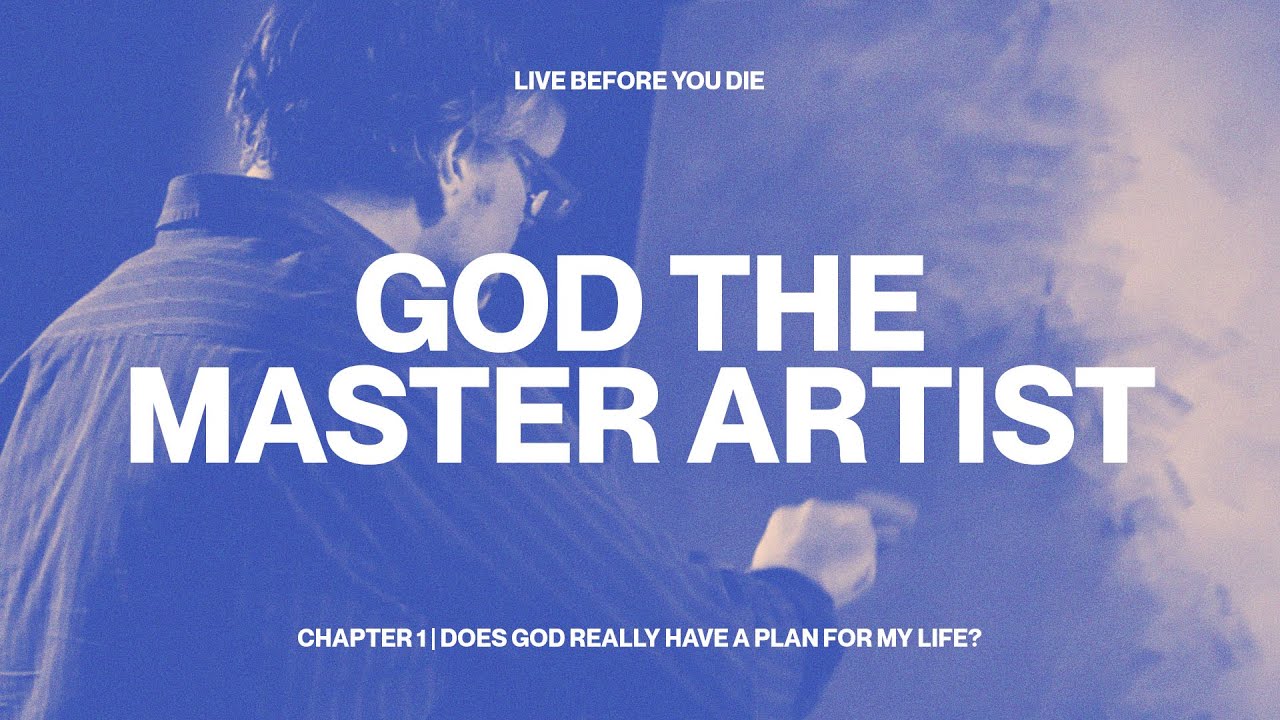 LIVE BEFORE YOU DIE

GOD THE MASTER ARTIST

CHAPTER 1 | DOES GOD REALLY HAVE A PLAN FOR MY LIFE?